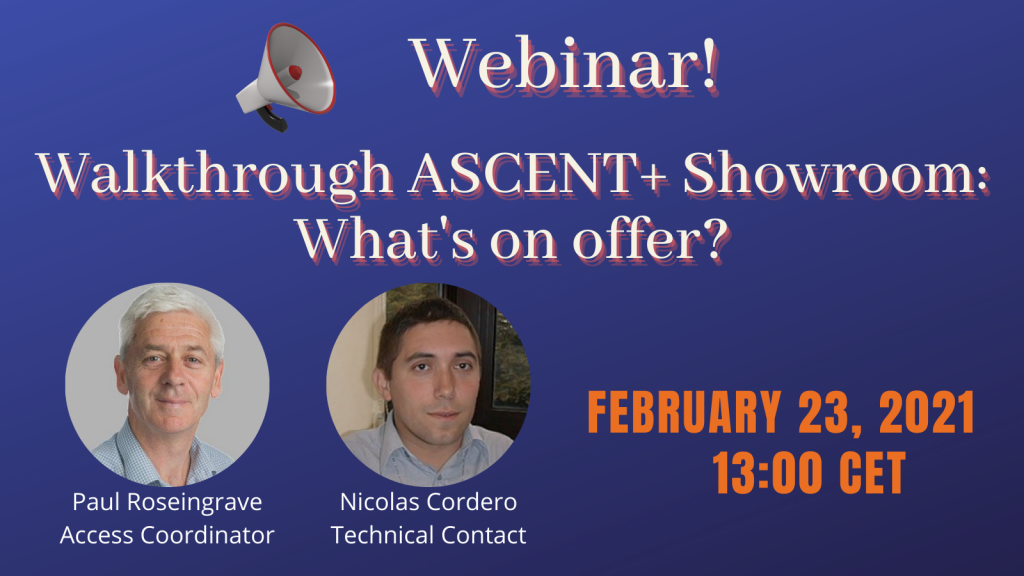 Webinar!

Walkthrough ASCENT+ Showroom: What's on offer?

Paul Roseingrave
Access Coordinator

Nicolas Cordero
Technical Contact

FEBRUARY 23, 2021
13:00 CET